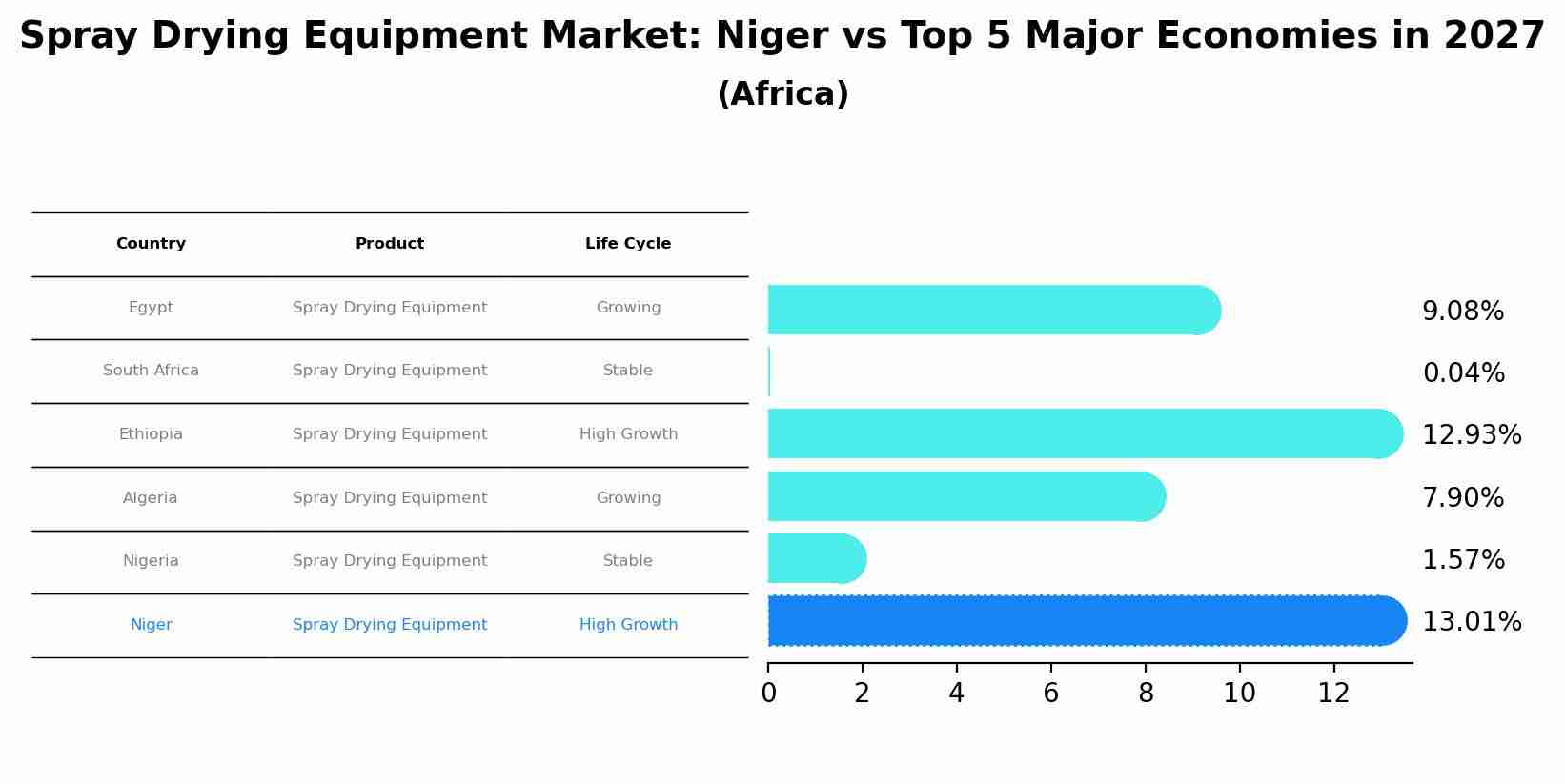 Spray Drying Equipment Market: Niger vs Top 5 Major Economies in 2027
(Africa)

| Country | Product | Life Cycle |
|---|---|---|
| Egypt | Spray Drying Equipment | Growing |
| South Africa | Spray Drying Equipment | Stable |
| Ethiopia | Spray Drying Equipment | High Growth |
| Algeria | Spray Drying Equipment | Growing |
| Nigeria | Spray Drying Equipment | Stable |
| Niger | Spray Drying Equipment | High Growth |

9.08%
0.04%
12.93%
7.90%
1.57%
13.01%

0 2 4 6 8 10 12